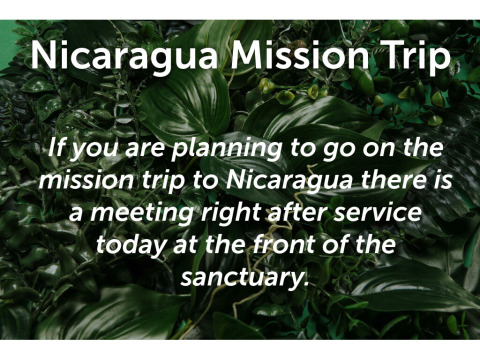 Nicaragua Mission Trip

If you are planning to go on the mission trip to Nicaragua there is a meeting right after service today at the front of the sanctuary.